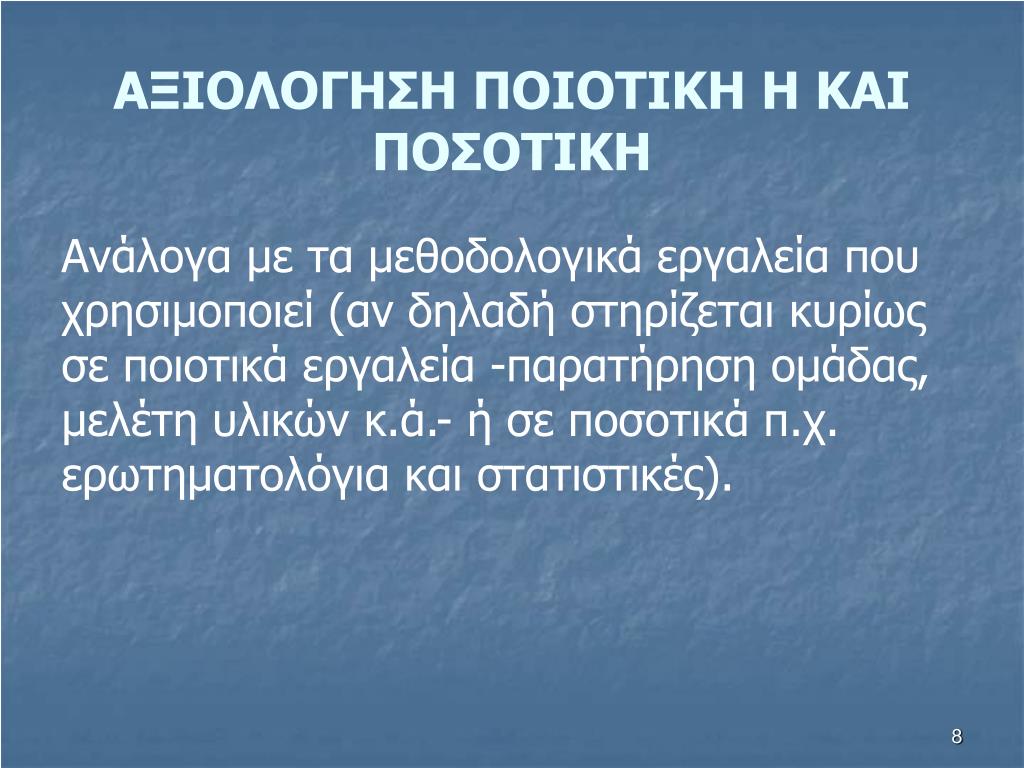 ΑΞΙΟΛΟΓΗΣΗ ΠΟΙΟΤΙΚΗ Η ΚΑΙ ΠΟΣΟΤΙΚΗ

Ανάλογα με τα μεθοδολογικά εργαλεία που χρησιμοποιεί (αν δηλαδή στηρίζεται κυρίως σε ποιοτικά εργαλεία -παρατήρηση ομάδας, μελέτη υλικών κ.ά.- ή σε ποσοτικά π.χ. ερωτηματολόγια και στατιστικές).

8